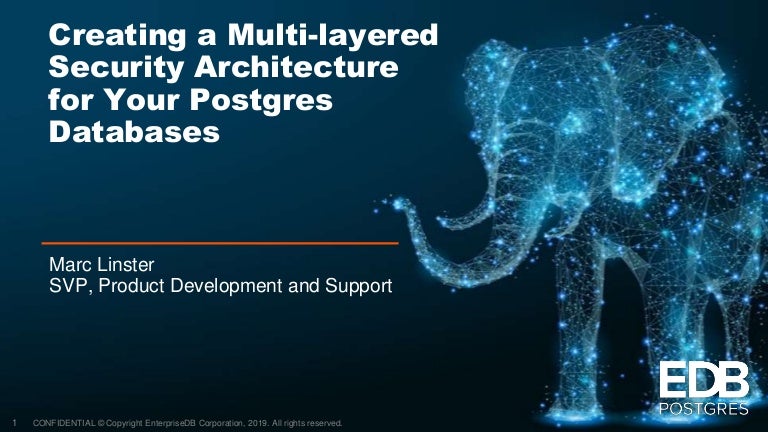 Creating a Multi-layered Security Architecture for Your Postgres Databases

Marc Linster
SVP, Product Development and Support

EDB
POSTGRES

1 CONFIDENTIAL © Copyright EnterpriseDB Corporation, 2019. All rights reserved.